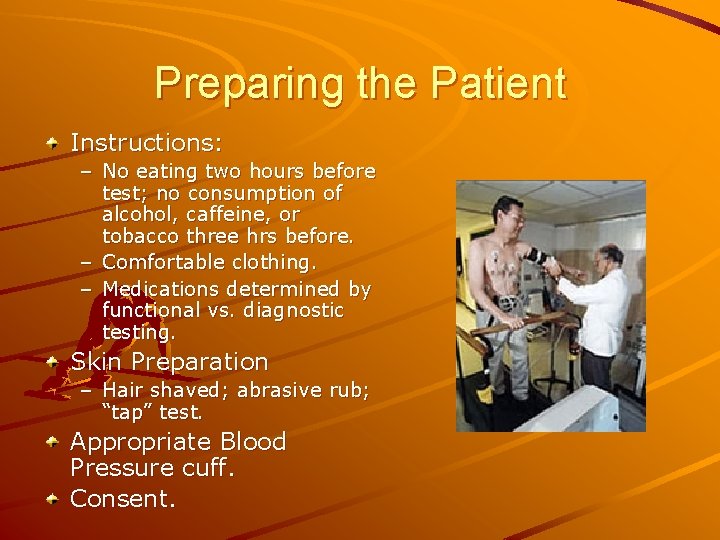 Preparing the Patient

Instructions:
– No eating two hours before test; no consumption of alcohol, caffeine, or tobacco three hrs before.
– Comfortable clothing.
– Medications determined by functional vs. diagnostic testing.

Skin Preparation
– Hair shaved; abrasive rub; “tap” test.

Appropriate Blood Pressure cuff.

Consent.